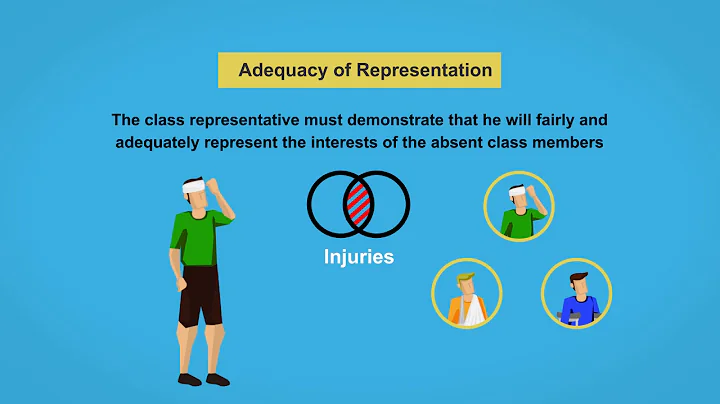 Adequacy of Representation

The class representative must demonstrate that he will fairly and adequately represent the interests of the absent class members

Injuries